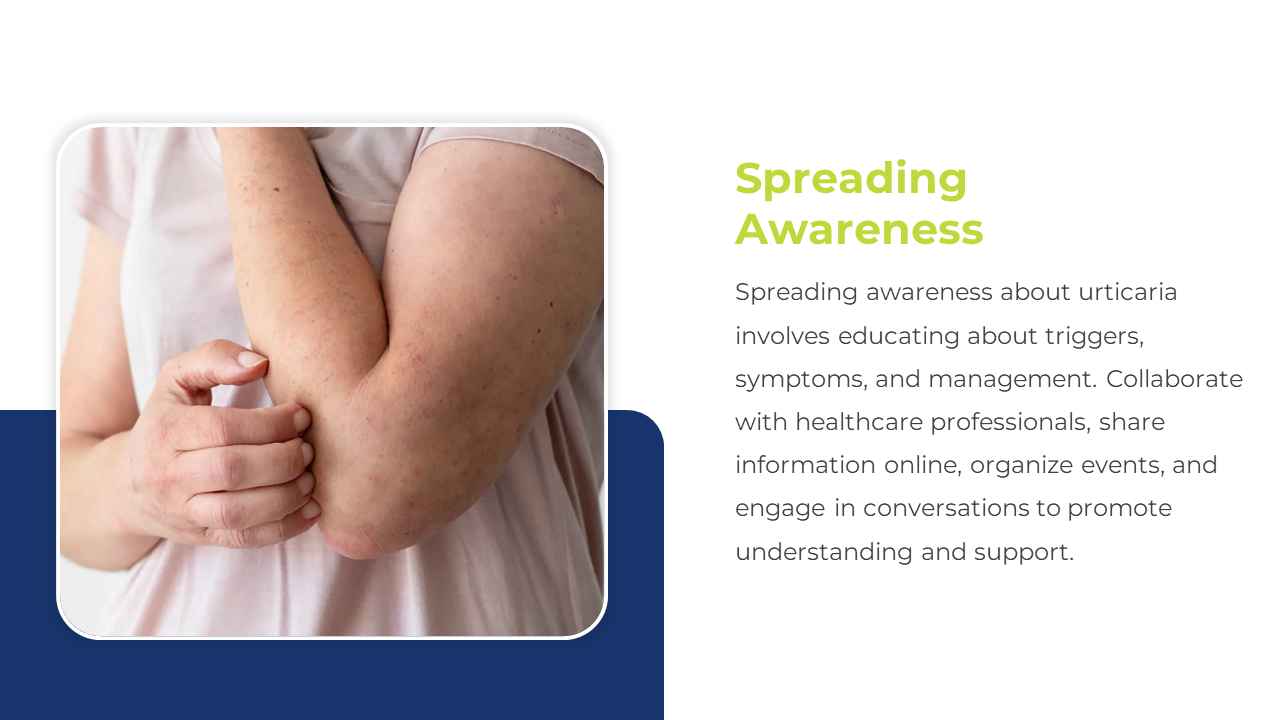 Spreading Awareness

Spreading awareness about urticaria involves educating about triggers, symptoms, and management. Collaborate with healthcare professionals, share information online, organize events, and engage in conversations to promote understanding and support.